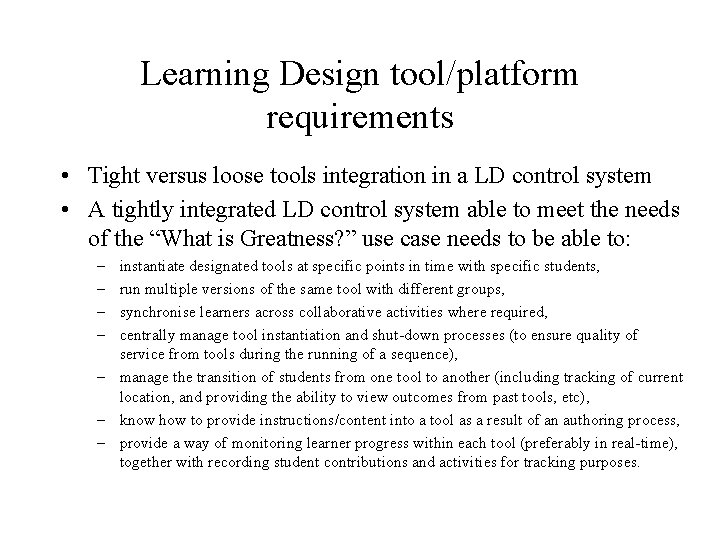 Learning Design tool/platform requirements

• Tight versus loose tools integration in a LD control system
• A tightly integrated LD control system able to meet the needs of the “What is Greatness?” use case needs to be able to:
– instantiate designated tools at specific points in time with specific students,
– run multiple versions of the same tool with different groups,
– synchronise learners across collaborative activities where required,
– centrally manage tool instantiation and shut-down processes (to ensure quality of service from tools during the running of a sequence),
– manage the transition of students from one tool to another (including tracking of current location, and providing the ability to view outcomes from past tools, etc),
– know how to provide instructions/content into a tool as a result of an authoring process,
– provide a way of monitoring learner progress within each tool (preferably in real-time), together with recording student contributions and activities for tracking purposes.